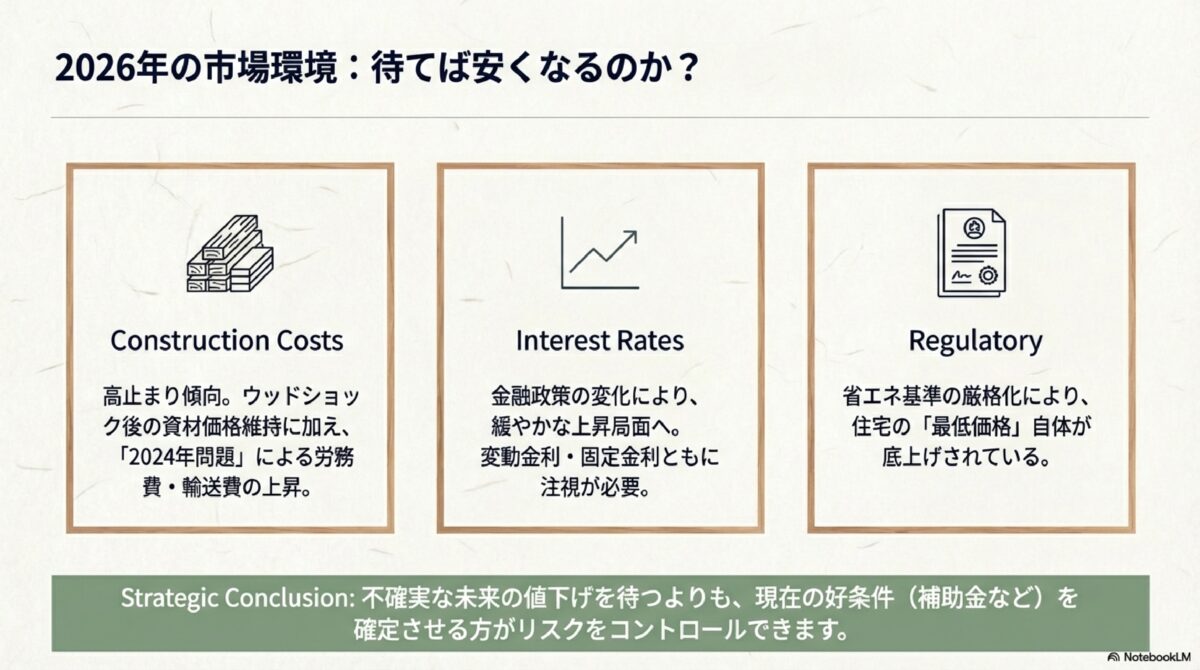 2026年の市場環境：待てば安くなるのか？

Construction Costs

高止まり傾向。ウッドショック後の資材価格維持に加え、「2024年問題」による労務費・輸送費の上昇。

Interest Rates

金融政策の変化により、緩やかな上昇局面へ。変動金利・固定金利ともに注視が必要。

Regulatory

省エネ基準の厳格化により、住宅の「最低価格」自体が底上げされている。

Strategic Conclusion: 不確実な未来の値下げを待つよりも、現在の好条件（補助金など）を確定させる方がリスクをコントロールできます。

NotebookLM